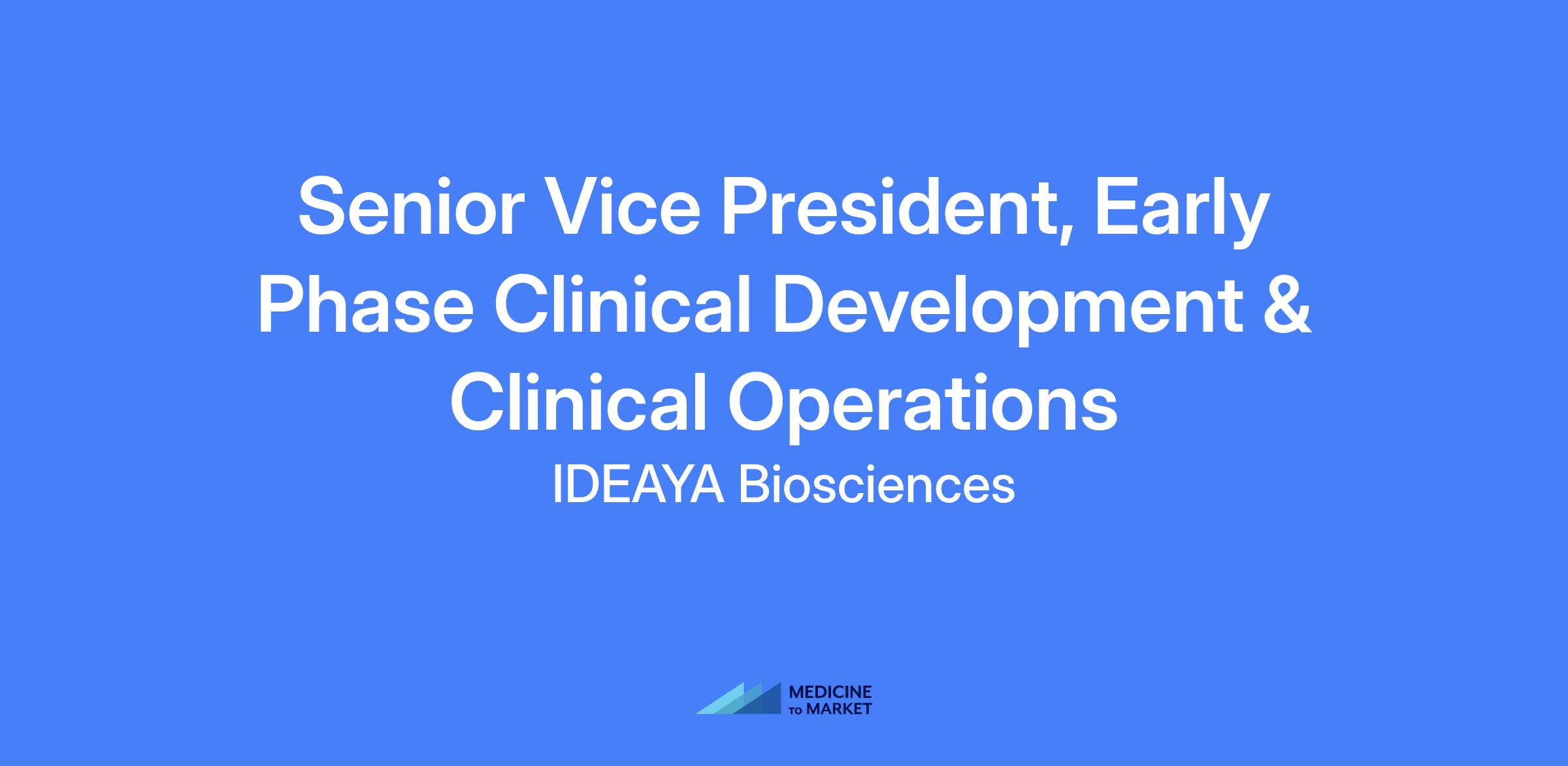 Senior Vice President, Early Phase Clinical Development & Clinical Operations

IDEAYA Biosciences

MEDICINE
TO MARKET